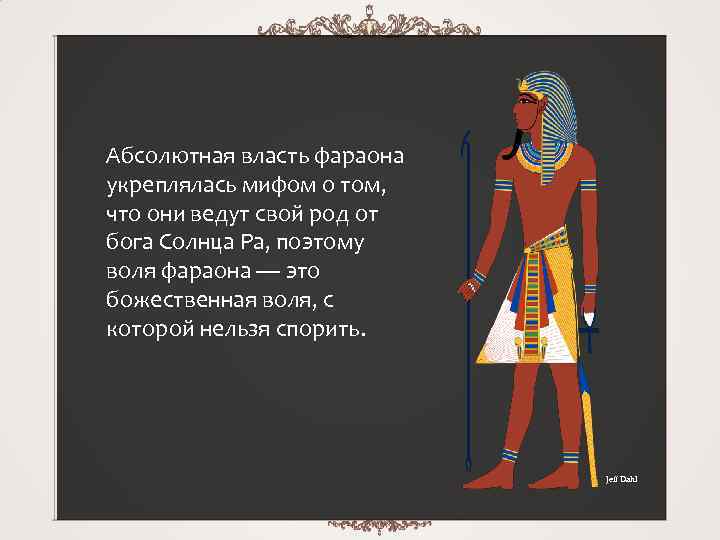 Абсолютная власть фараона укреплялась мифом о том, что они ведут свой род от бога Солнца Ра, поэтому воля фараона — это божественная воля, с которой нельзя спорить.

Jeff Dahl